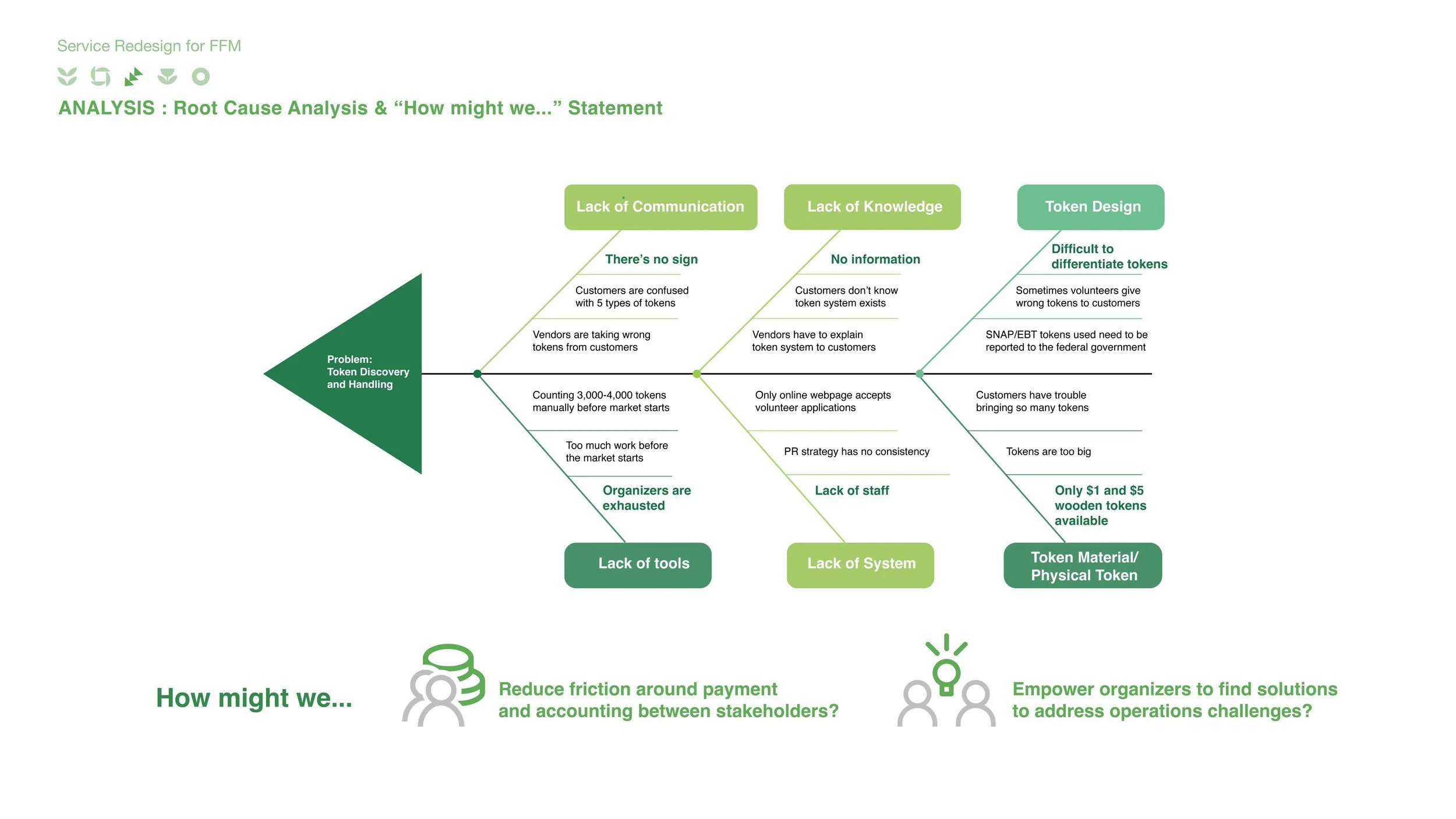 Service Redesign for FFM

ANALYSIS : Root Cause Analysis & “How might we...” Statement

Problem:
Token Discovery and Handling

Lack of Communication

There’s no sign

Customers are confused with 5 types of tokens

Vendors are taking wrong tokens from customers

Lack of Knowledge

No information

Customers don’t know token system exists

Vendors have to explain token system to customers

Token Design

Difficult to differentiate tokens

Sometimes volunteers give wrong tokens to customers

SNAP/EBT tokens used need to be reported to the federal government

Counting 3,000-4,000 tokens manually before market starts

Too much work before the market starts

Organizers are exhausted

Lack of tools

Only online webpage accepts volunteer applications

PR strategy has no consistency

Lack of staff

Lack of System

Customers have trouble bringing so many tokens

Tokens are too big

Only $1 and $5 wooden tokens available

Token Material/ Physical Token

How might we...

Reduce friction around payment and accounting between stakeholders?

Empower organizers to find solutions to address operations challenges?